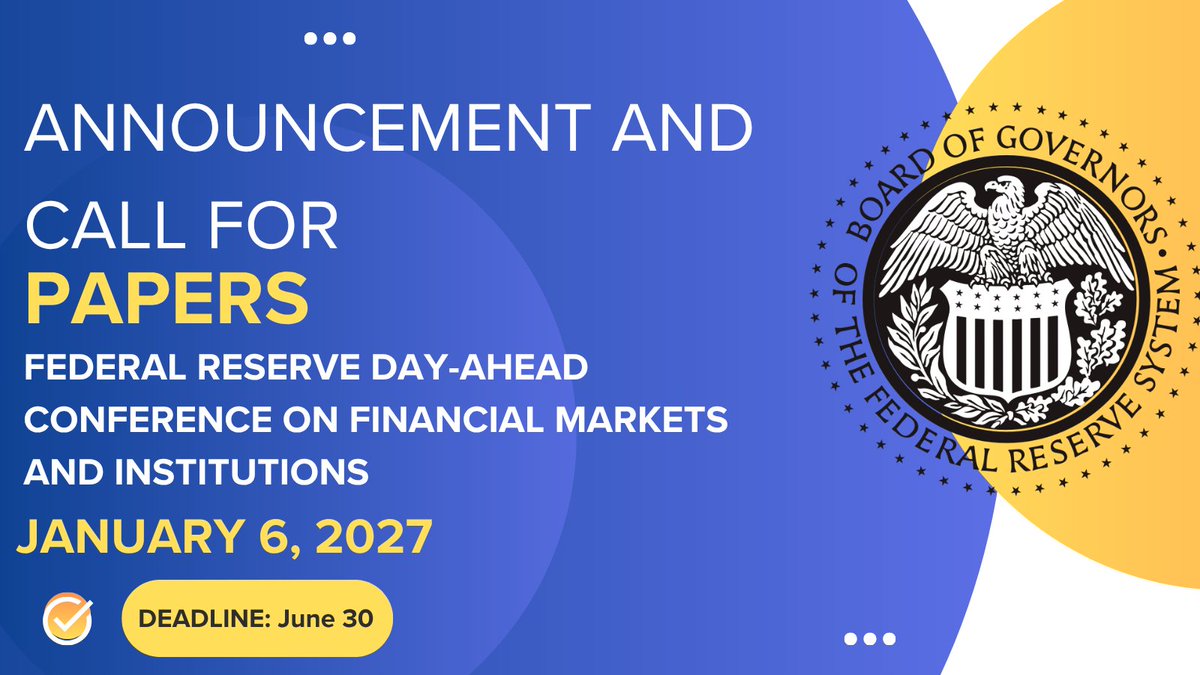 ANNOUNCEMENT AND CALL FOR PAPERS

FEDERAL RESERVE DAY-AHEAD CONFERENCE ON FINANCIAL MARKETS AND INSTITUTIONS

JANUARY 6, 2027

DEADLINE: June 30

BOARD OF GOVERNORS OF THE FEDERAL RESERVE SYSTEM